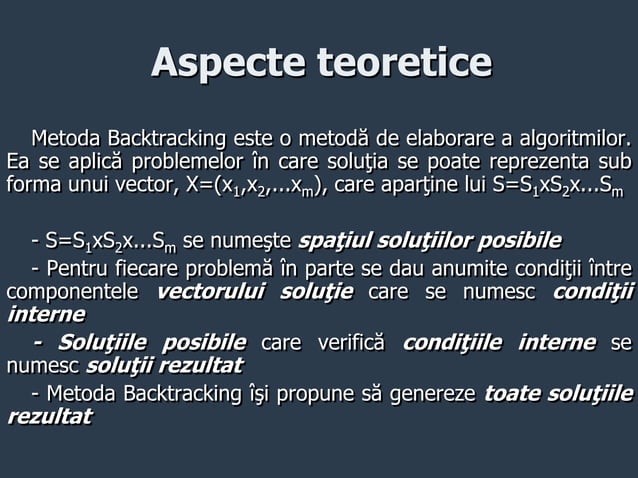 Aspecte teoretice

Metoda Backtracking este o metodă de elaborare a algoritmilor. Ea se aplică problemelor în care soluţia se poate reprezenta sub forma unui vector, $X=(x_1,x_2,...x_m)$, care aparţine lui $S=S_1xS_2x...S_m$

- $S=S_1xS_2x...S_m$ se numeşte spaţiul soluţiilor posibile
- Pentru fiecare problemă în parte se dau anumite condiţii între componentele vectorului soluţie care se numesc condiţii interne
- Soluţiile posibile care verifică condiţiile interne se numesc soluţii rezultat
- Metoda Backtracking îşi propune să genereze toate soluţiile rezultat